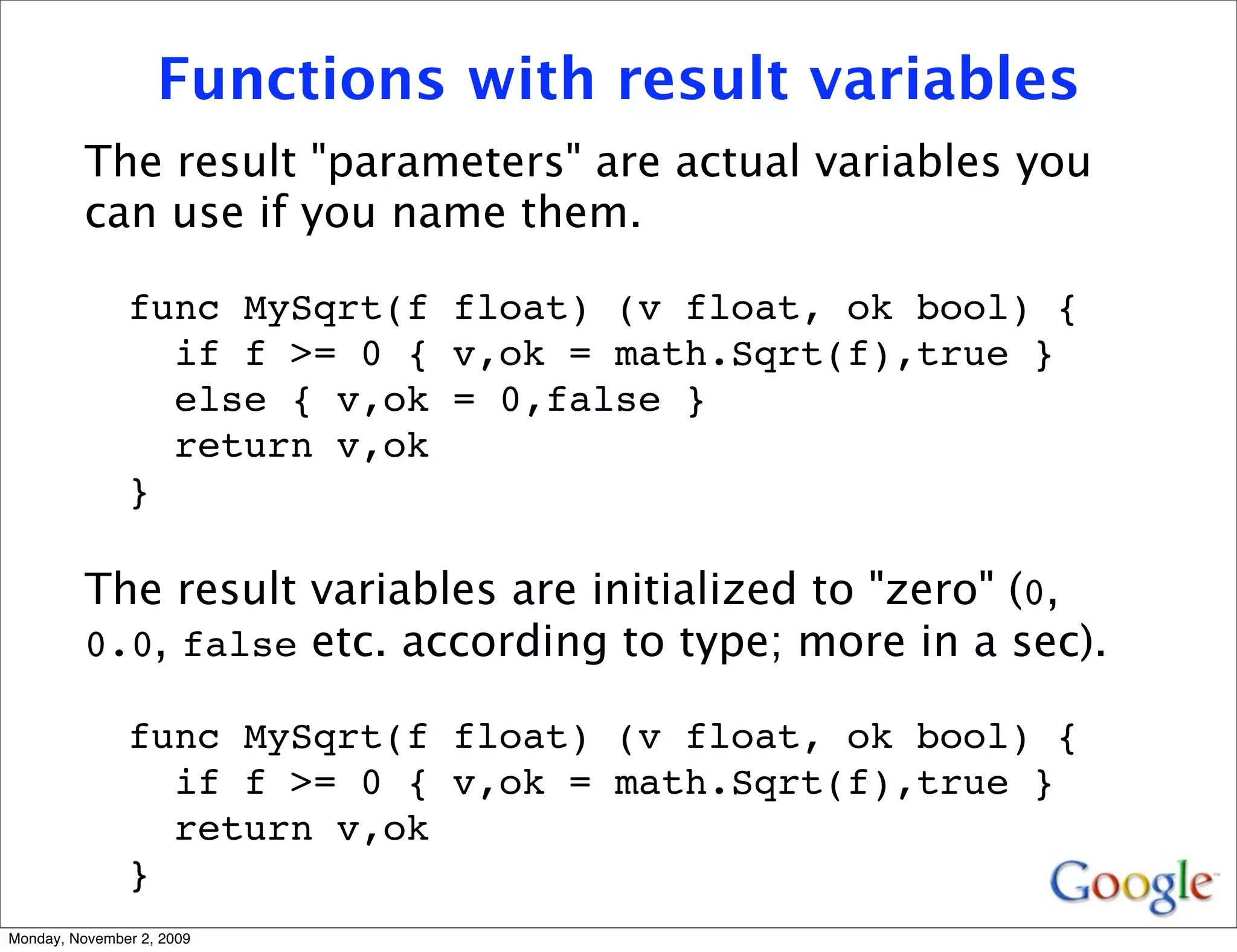 Functions with result variables

The result "parameters" are actual variables you can use if you name them.

func MySqrt(f float) (v float, ok bool) {
  if f >= 0 { v,ok = math.Sqrt(f),true }
  else { v,ok = 0,false }
  return v,ok
}

The result variables are initialized to "zero" (0, 0.0, false etc. according to type; more in a sec).

func MySqrt(f float) (v float, ok bool) {
  if f >= 0 { v,ok = math.Sqrt(f),true }
  return v,ok
}

Google

Monday, November 2, 2009